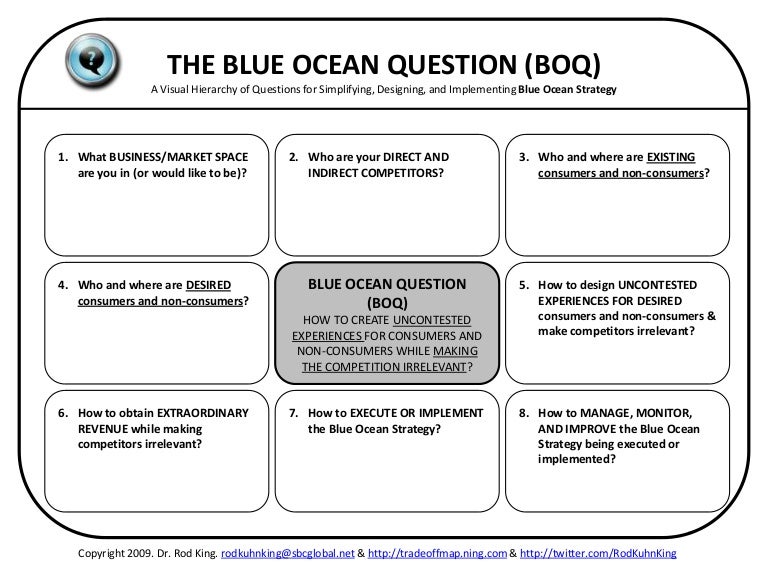 THE BLUE OCEAN QUESTION (BOQ)

A Visual Hierarchy of Questions for Simplifying, Designing, and Implementing Blue Ocean Strategy

1. What BUSINESS/MARKET SPACE are you in (or would like to be)?

2. Who are your DIRECT AND INDIRECT COMPETITORS?

3. Who and where are EXISTING consumers and non-consumers?

4. Who and where are DESIRED consumers and non-consumers?

BLUE OCEAN QUESTION (BOQ)
HOW TO CREATE UNCONTESTED EXPERIENCES FOR CONSUMERS AND NON-CONSUMERS WHILE MAKING THE COMPETITION IRRELEVANT?

5. How to design UNCONTESTED EXPERIENCES FOR DESIRED consumers and non-consumers & make competitors irrelevant?

6. How to obtain EXTRAORDINARY REVENUE while making competitors irrelevant?

7. How to EXECUTE OR IMPLEMENT the Blue Ocean Strategy?

8. How to MANAGE, MONITOR, AND IMPROVE the Blue Ocean Strategy being executed or implemented?

Copyright 2009. Dr. Rod King. rodkuhnking@sbcglobal.net & http://tradeoffmap.ning.com & http://twitter.com/RodKuhnKing